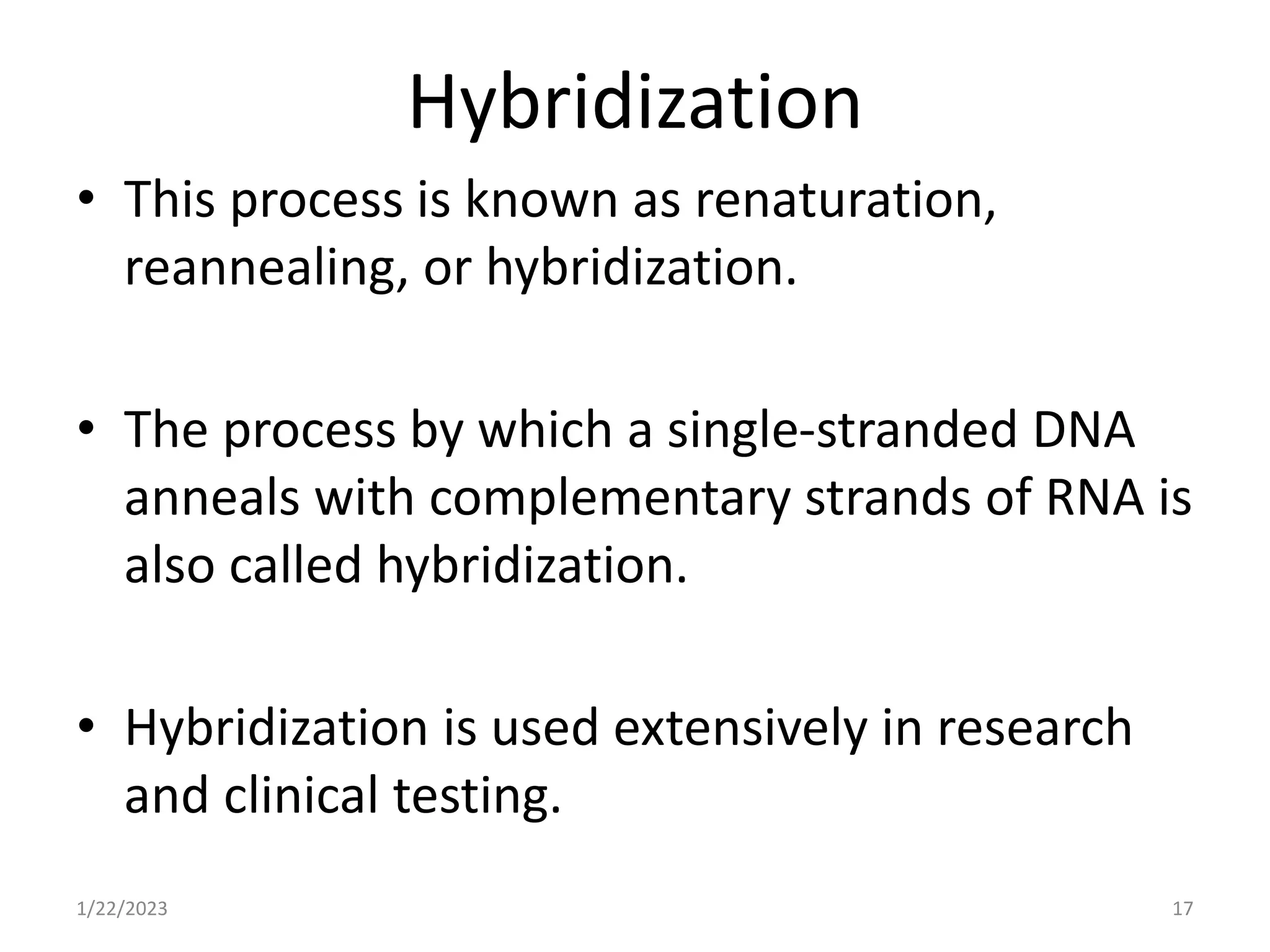 Hybridization

• This process is known as renaturation, reannealing, or hybridization.

• The process by which a single-stranded DNA anneals with complementary strands of RNA is also called hybridization.

• Hybridization is used extensively in research and clinical testing.

1/22/2023

17